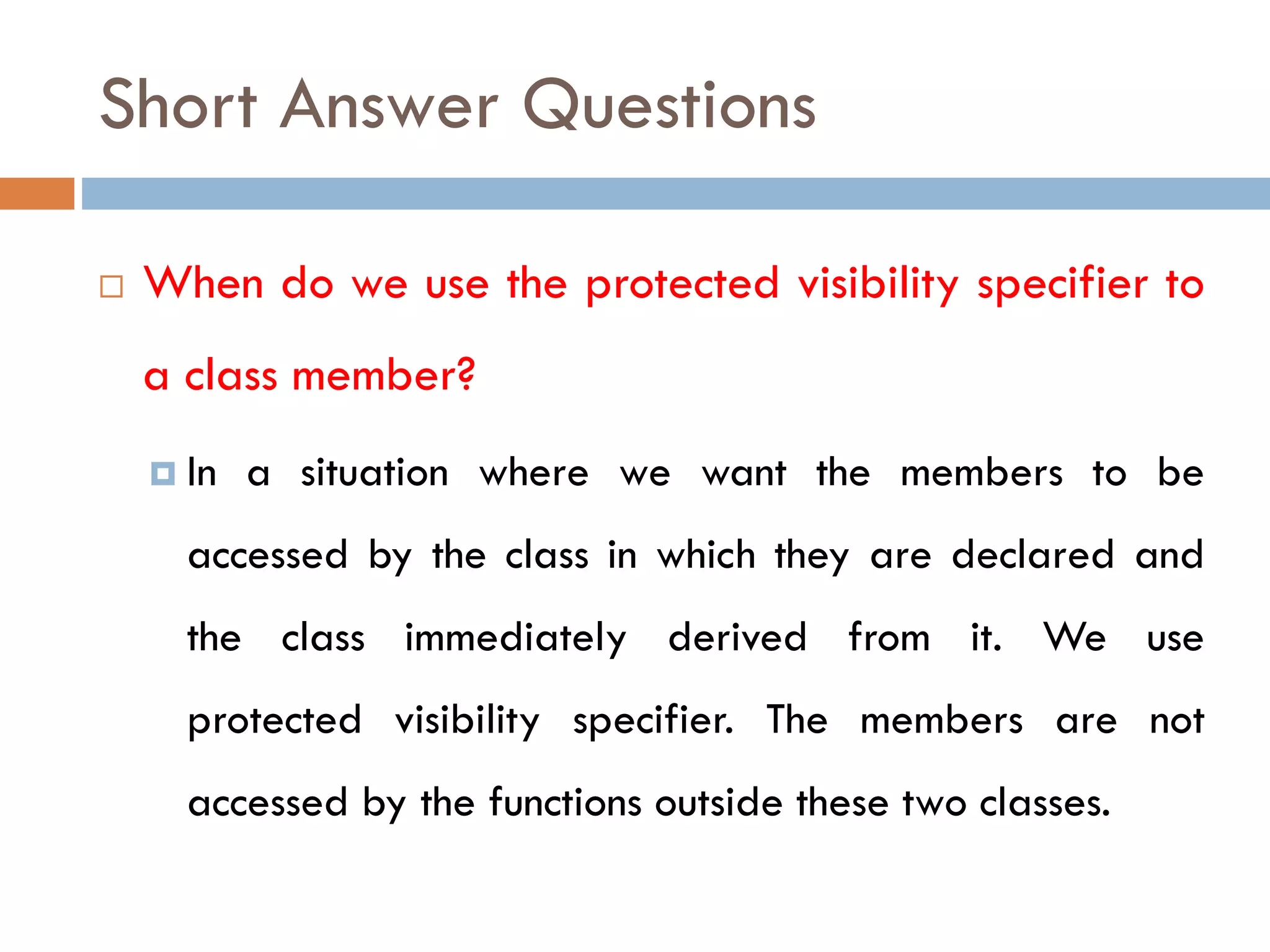 Short Answer Questions

When do we use the protected visibility specifier to a class member?

In a situation where we want the members to be accessed by the class in which they are declared and the class immediately derived from it. We use protected visibility specifier. The members are not accessed by the functions outside these two classes.